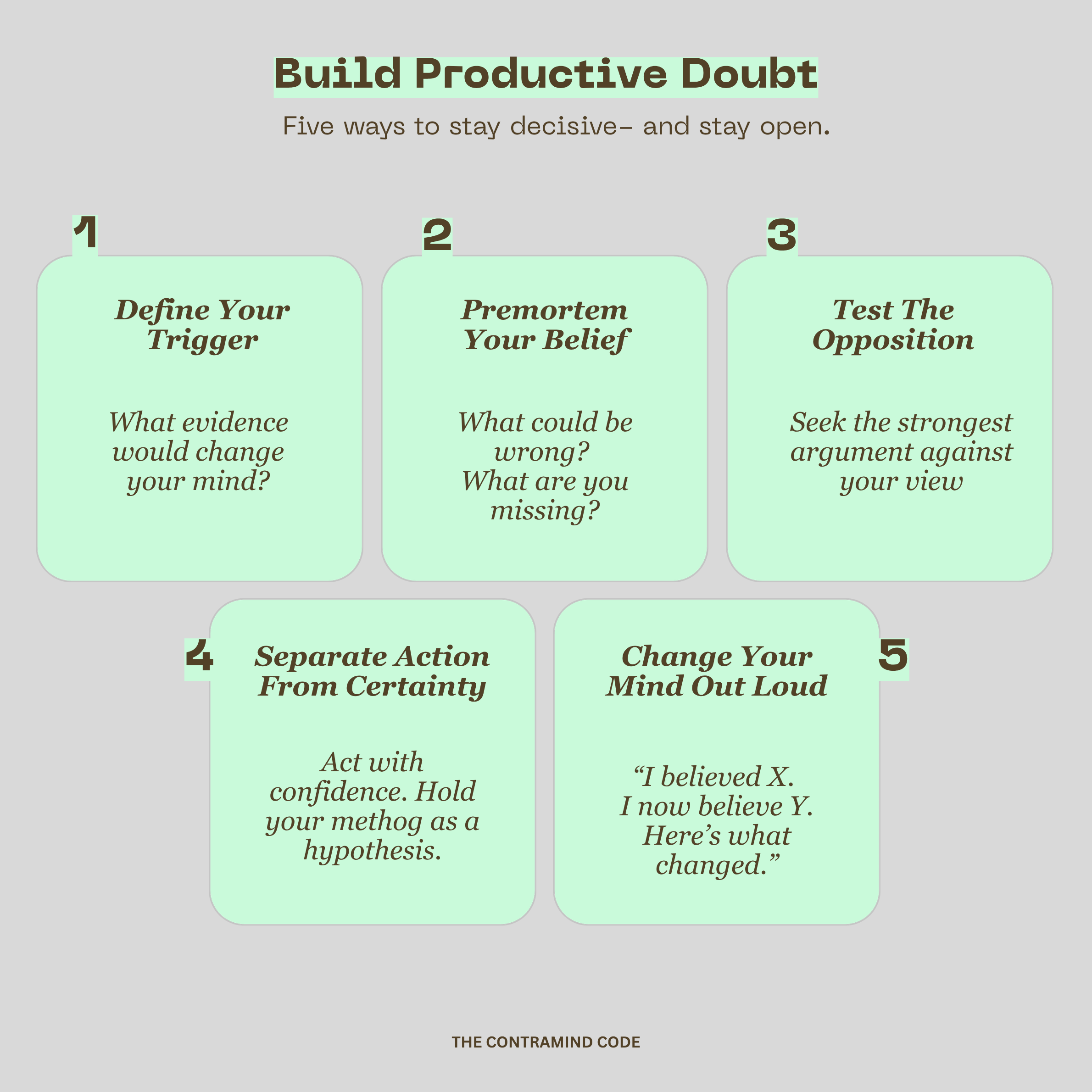 Build Productive Doubt

Five ways to stay decisive– and stay open.

1

Define Your Trigger

What evidence would change your mind?

2

Premortem Your Belief

What could be wrong? What are you missing?

3

Test The Opposition

Seek the strongest argument against your view

4

Separate Action From Certainty

Act with confidence. Hold your methog as a hypothesis.

5

Change Your Mind Out Loud

“I believed X. I now believe Y. Here’s what changed.”

THE CONTRAMIND CODE